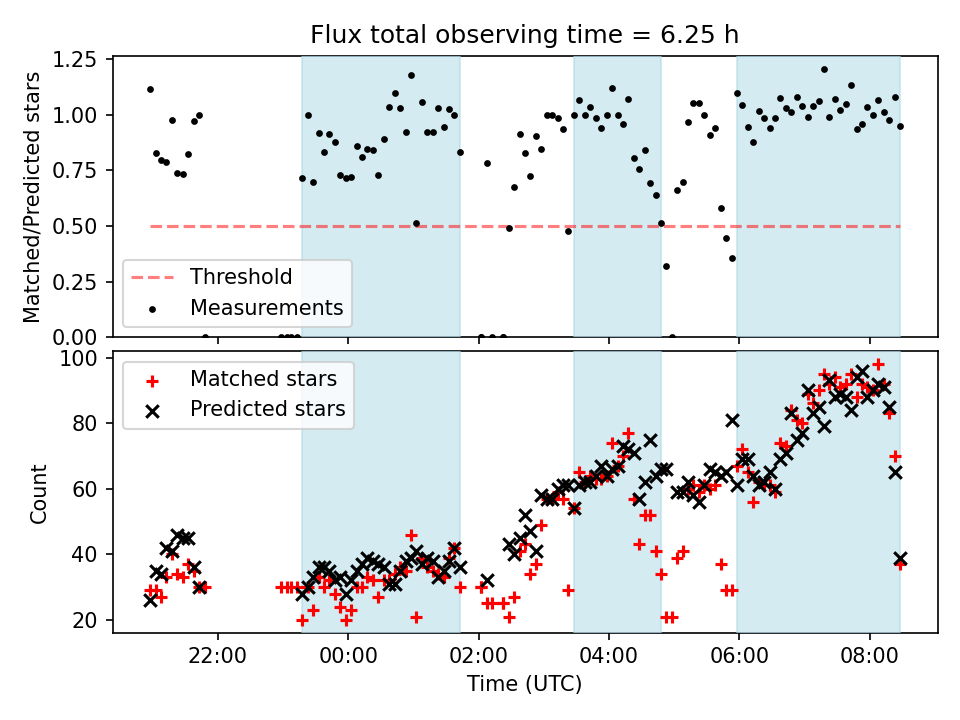 Flux total observing time = 6.25 h

Matched/Predicted stars

1.25
1.00
0.75
0.50
0.25
0.00

Threshold
Measurements

Count

100
80
60
40
20

Matched stars
Predicted stars

22:00
00:00
02:00
04:00
06:00
08:00

Time (UTC)